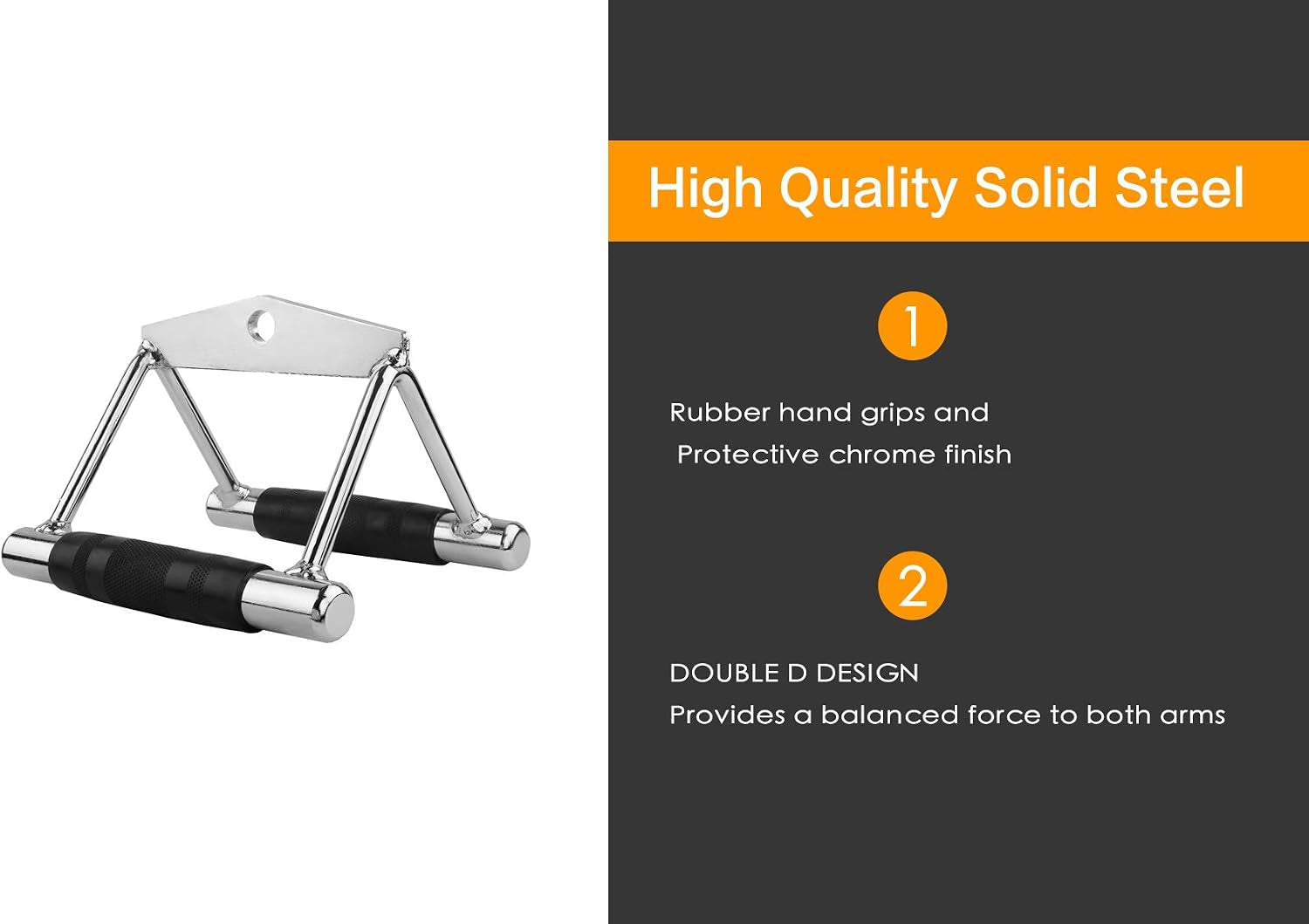 High Quality Solid Steel

1

Rubber hand grips and
Protective chrome finish

2

DOUBLE D DESIGN
Provides a balanced force to both arms